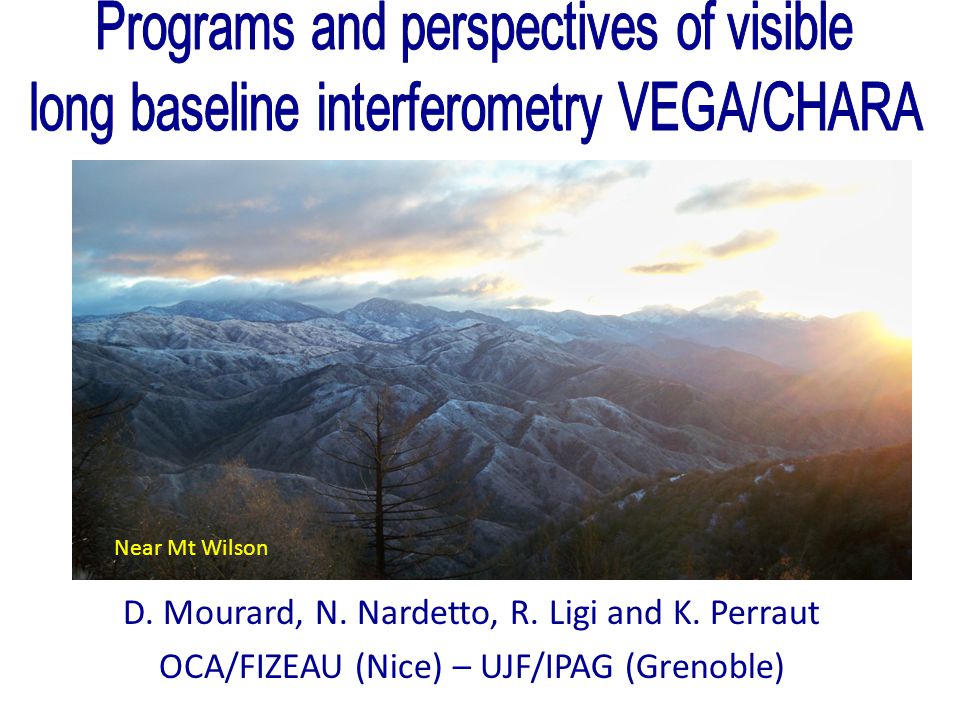 Programs and perspectives of visible long baseline interferometry VEGA/CHARA

Near Mt Wilson

D. Mourard, N. Nardetto, R. Ligi and K. Perraut
OCA/FIZEAU (Nice) – UJF/IPAG (Grenoble)